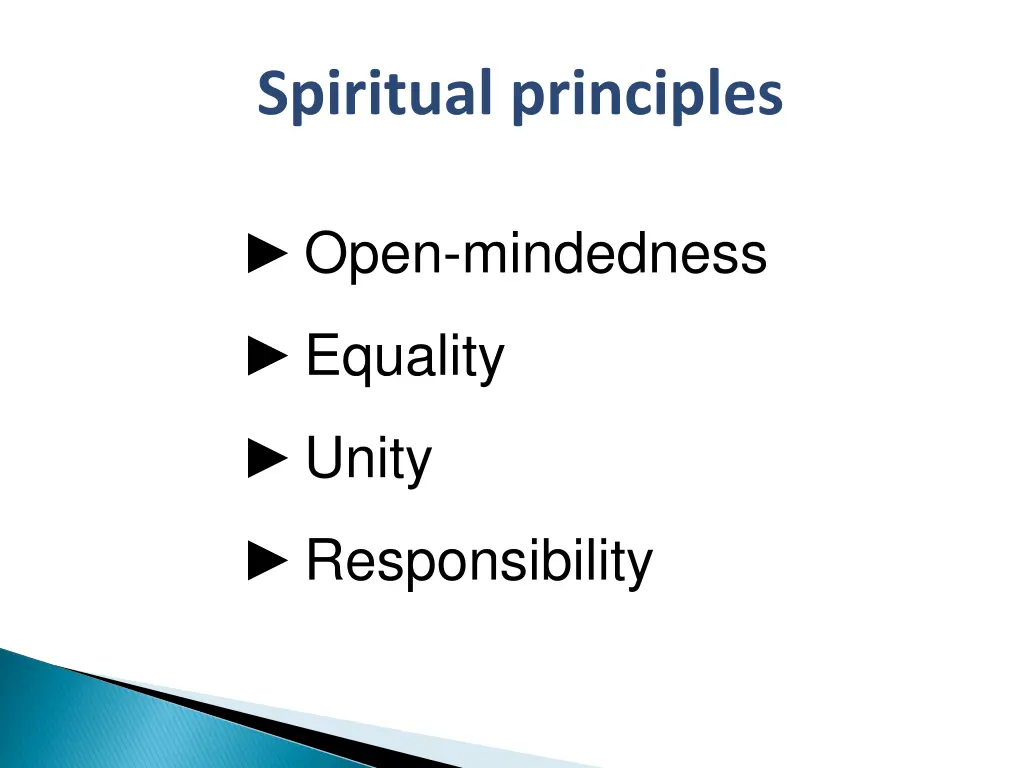 Spiritual principles

► Open-mindedness

► Equality

► Unity

► Responsibility